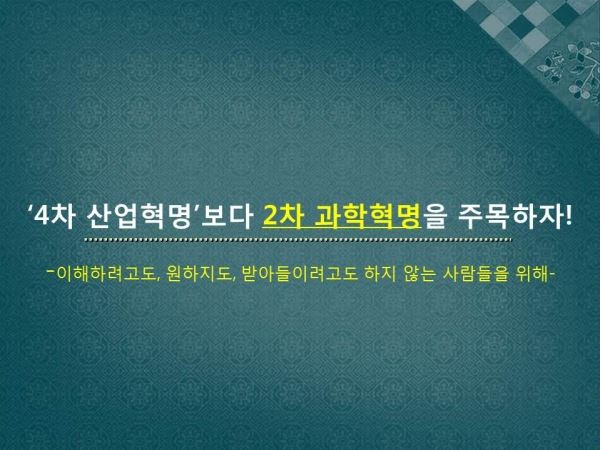 ‘4차 산업혁명’보다 2차 과학혁명을 주목하자!

-이해하려고도, 원하지도, 받아들이려고도 하지 않는 사람들을 위해-